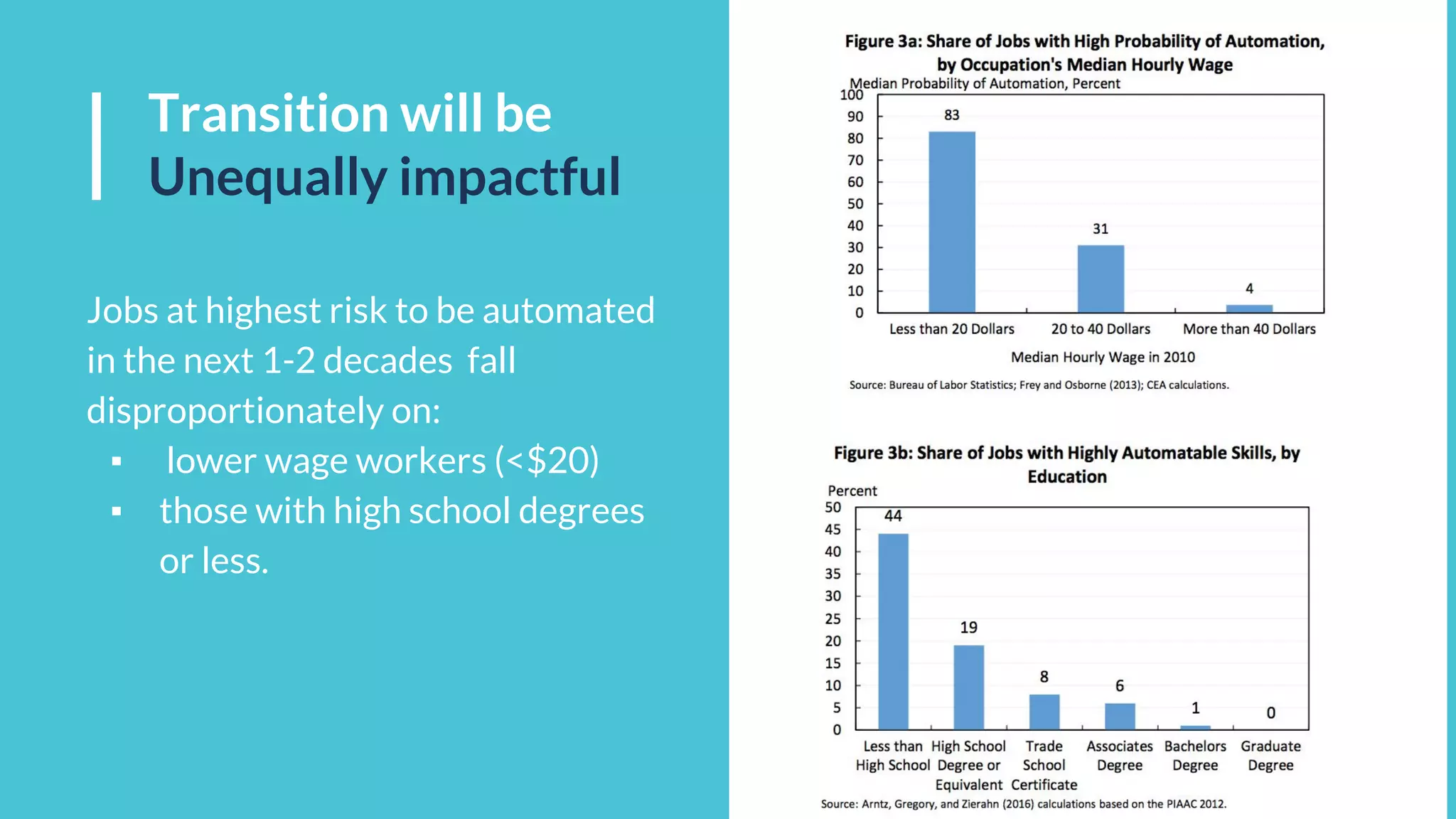 Transition will be Unequally impactful

Jobs at highest risk to be automated in the next 1-2 decades fall disproportionately on:

▪ lower wage workers (<$20)
▪ those with high school degrees or less.

Figure 3a: Share of Jobs with High Probability of Automation, by Occupation's Median Hourly Wage

Median Probability of Automation, Percent

100
90
80
70
60
50
40
30
20
10
0

83
31
4

Less than 20 Dollars
20 to 40 Dollars
More than 40 Dollars

Median Hourly Wage in 2010

Source: Bureau of Labor Statistics; Frey and Osborne (2013); CEA calculations.

Figure 3b: Share of Jobs with Highly Automatable Skills, by Education

Percent

50
45
40
35
30
25
20
15
10
5
0

44
19
8
6
1
0

Less than High School
High School Degree or Equivalent
Trade School Certificate
Associates Degree
Bachelors Degree
Graduate Degree

Source: Arntz, Gregory, and Zierahn (2016) calculations based on the PIAAC 2012.